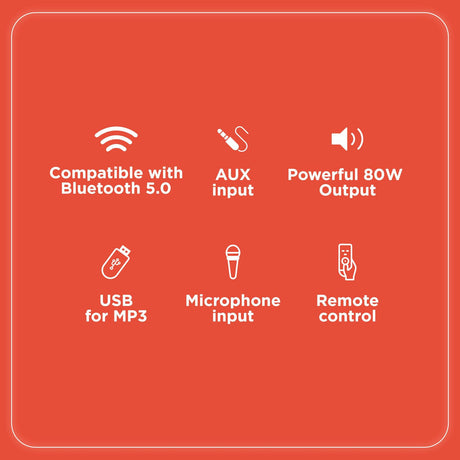 Compatible with Bluetooth 5.0

AUX input

Powerful 80W Output

USB for MP3

Microphone input

Remote control